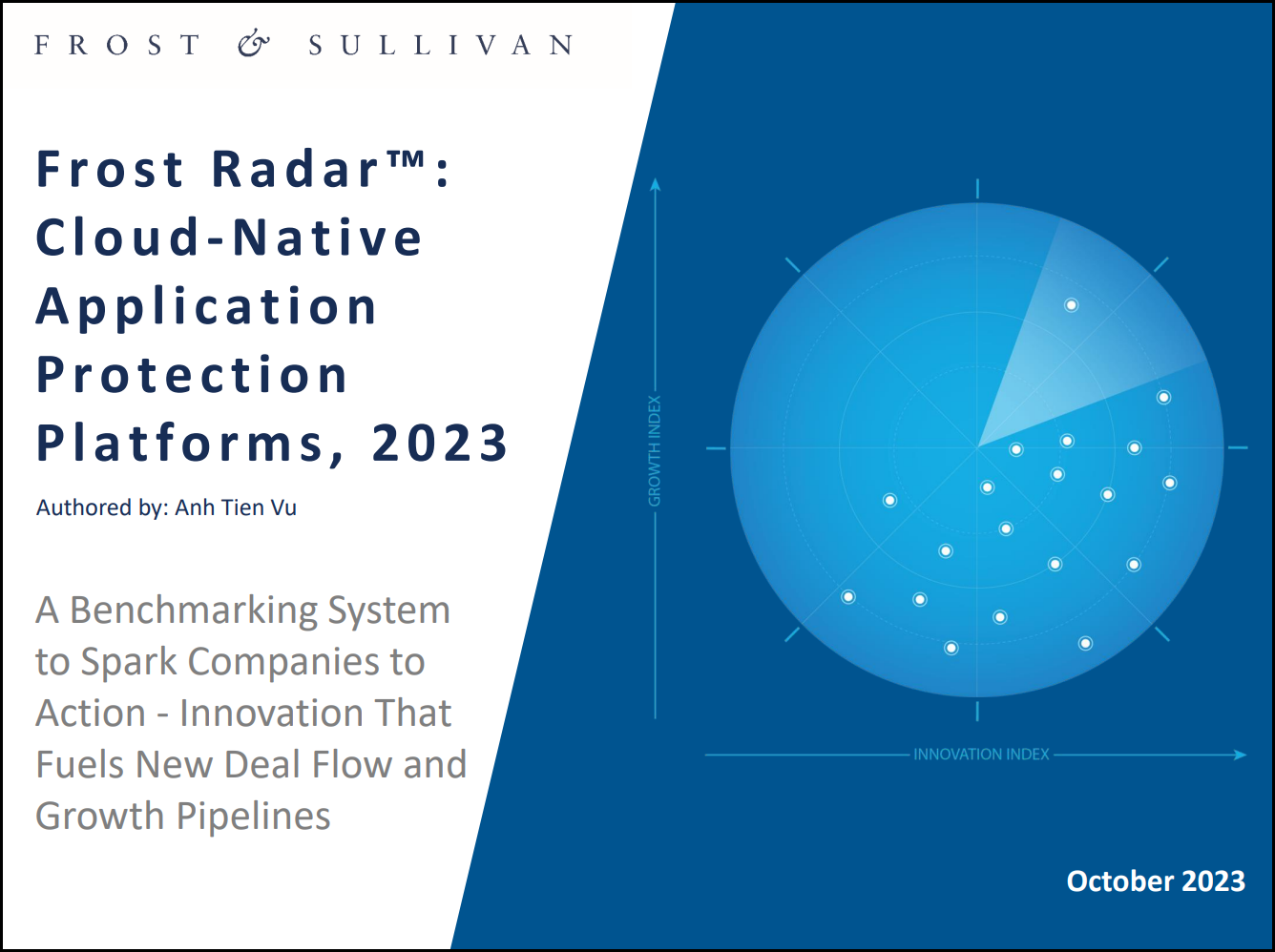 FROST & SULLIVAN

Frost Radar™: Cloud-Native Application Protection Platforms, 2023

Authored by: Anh Tien Vu

A Benchmarking System to Spark Companies to Action - Innovation That Fuels New Deal Flow and Growth Pipelines

GROWTH INDEX

INNOVATION INDEX

October 2023